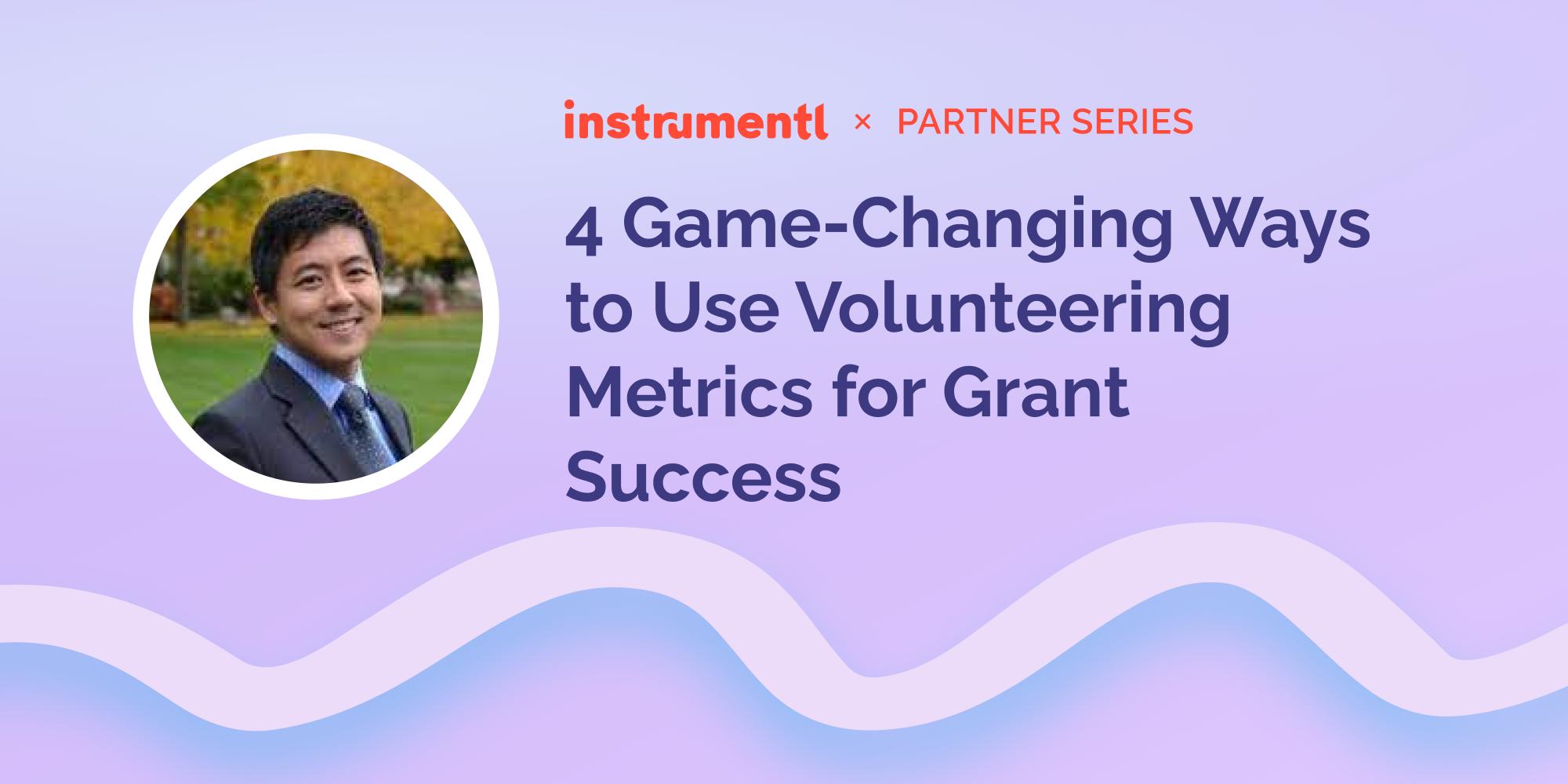 instrumentl × PARTNER SERIES

4 Game-Changing Ways to Use Volunteering Metrics for Grant Success